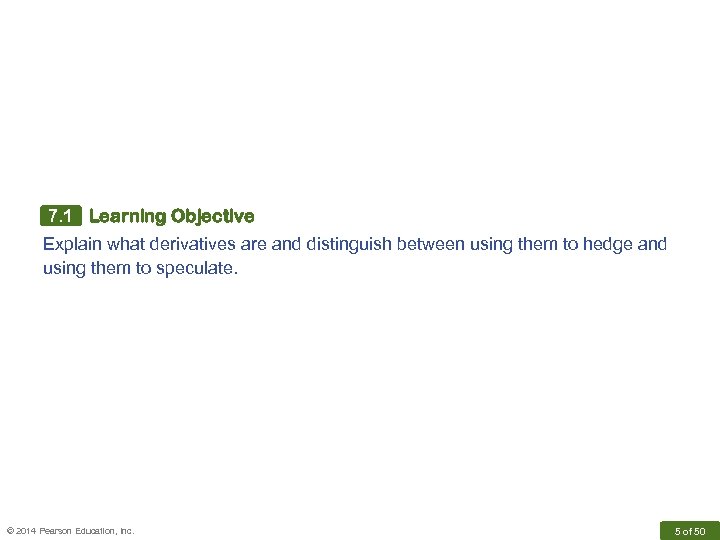 7.1 Learning Objective

Explain what derivatives are and distinguish between using them to hedge and using them to speculate.

© 2014 Pearson Education, Inc.

5 of 50